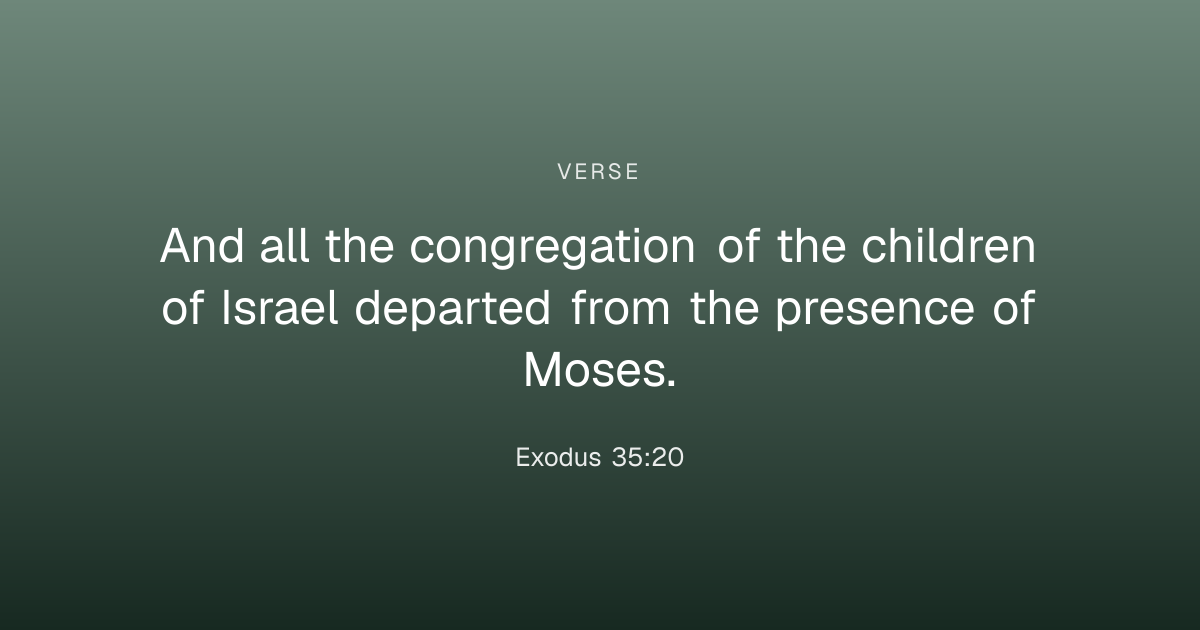 VERSE

And all the congregation of the children of Israel departed from the presence of Moses.

Exodus 35:20